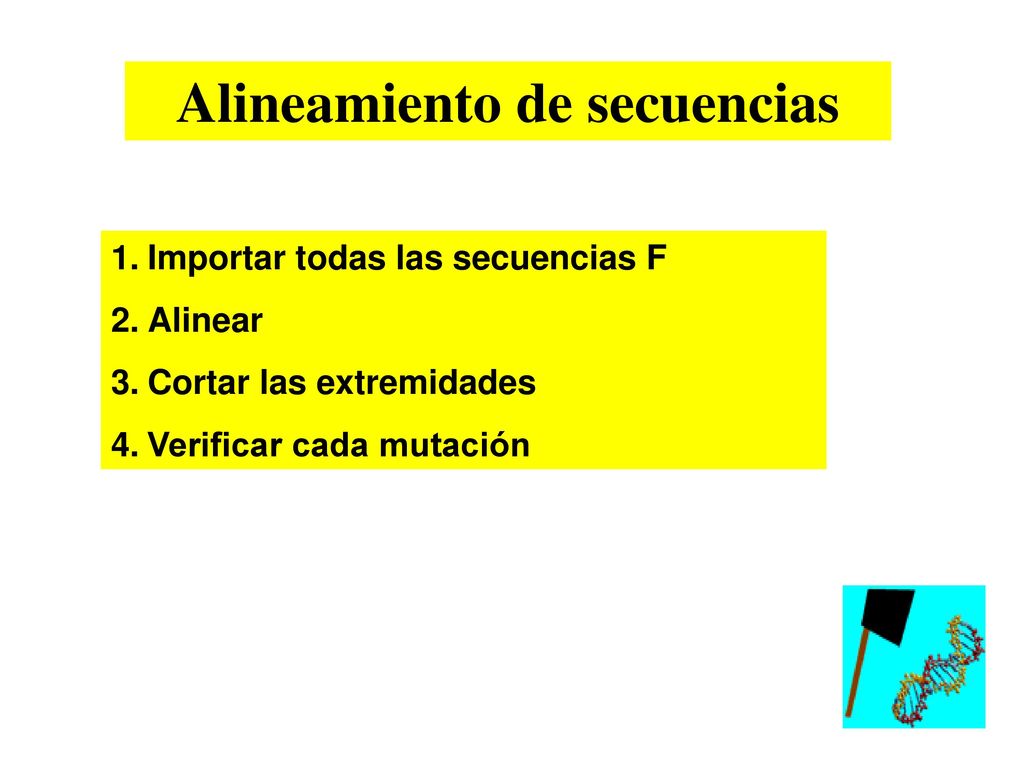 Alineamiento de secuencias

1. Importar todas las secuencias F
2. Alinear
3. Cortar las extremidades
4. Verificar cada mutación